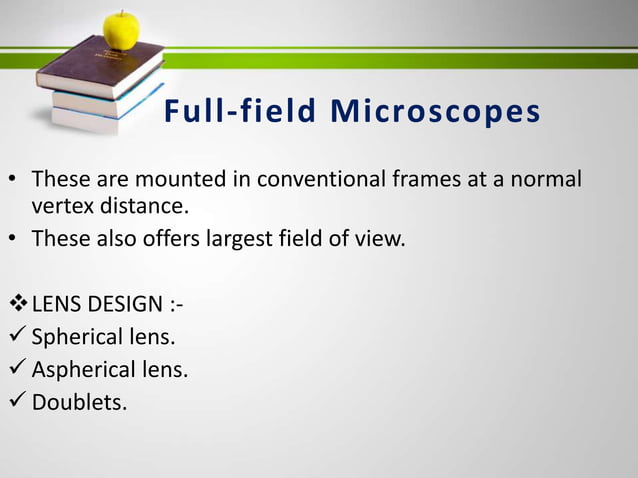 Full-field Microscopes

• These are mounted in conventional frames at a normal vertex distance.

• These also offers largest field of view.

❖ LENS DESIGN :-

✓ Spherical lens.

✓ Aspherical lens.

✓ Doublets.